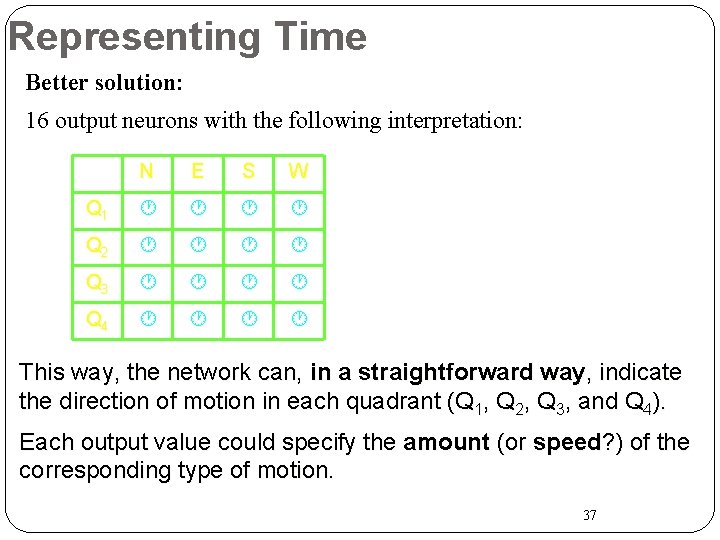 Representing Time

Better solution:

16 output neurons with the following interpretation:

|  | N | E | S | W |
|---|---|---|---|---|
| $Q_1$ |  |  |  |  |
| $Q_2$ |  |  |  |  |
| $Q_3$ |  |  |  |  |
| $Q_4$ |  |  |  |  |

This way, the network can, in a straightforward way, indicate the direction of motion in each quadrant ($Q_1$, $Q_2$, $Q_3$, and $Q_4$).

Each output value could specify the amount (or speed?) of the corresponding type of motion.

37